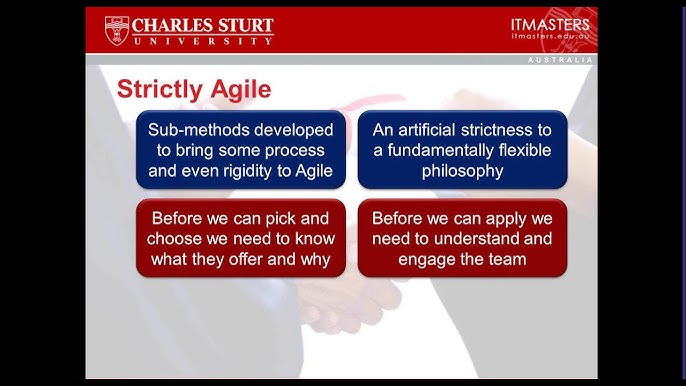 CHARLES STURT
UNIVERSITY

ITMASTERS
itmasters.edu.au

AUSTRALIA

Strictly Agile

Sub-methods developed to bring some process and even rigidity to Agile

An artificial strictness to a fundamentally flexible philosophy

Before we can pick and choose we need to know what they offer and why

Before we can apply we need to understand and engage the team